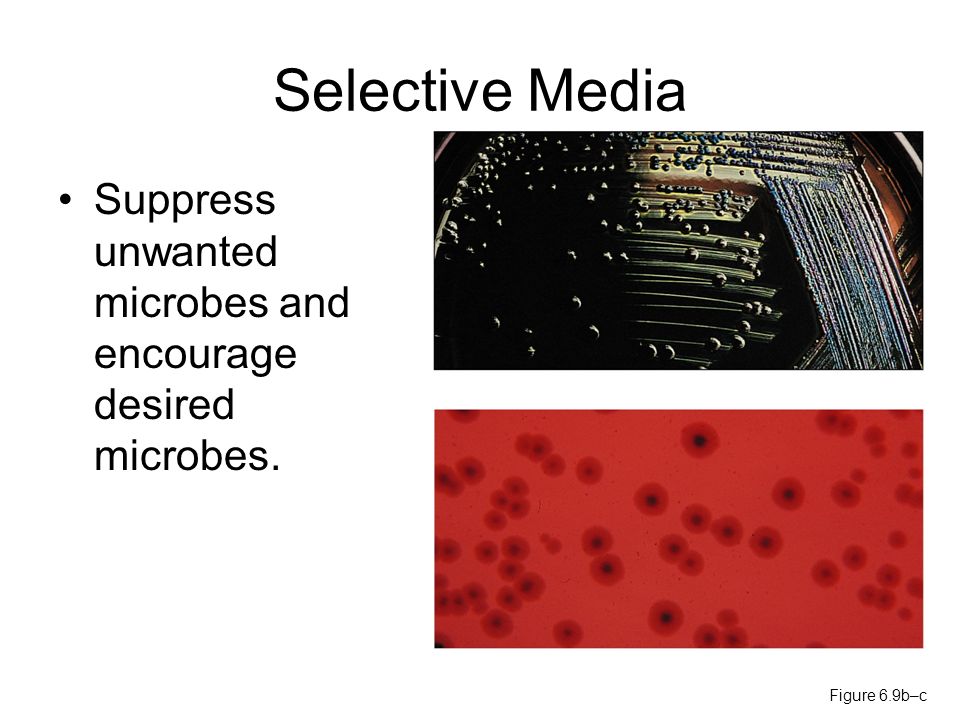 Selective Media

• Suppress unwanted microbes and encourage desired microbes.

Figure 6.9b–c